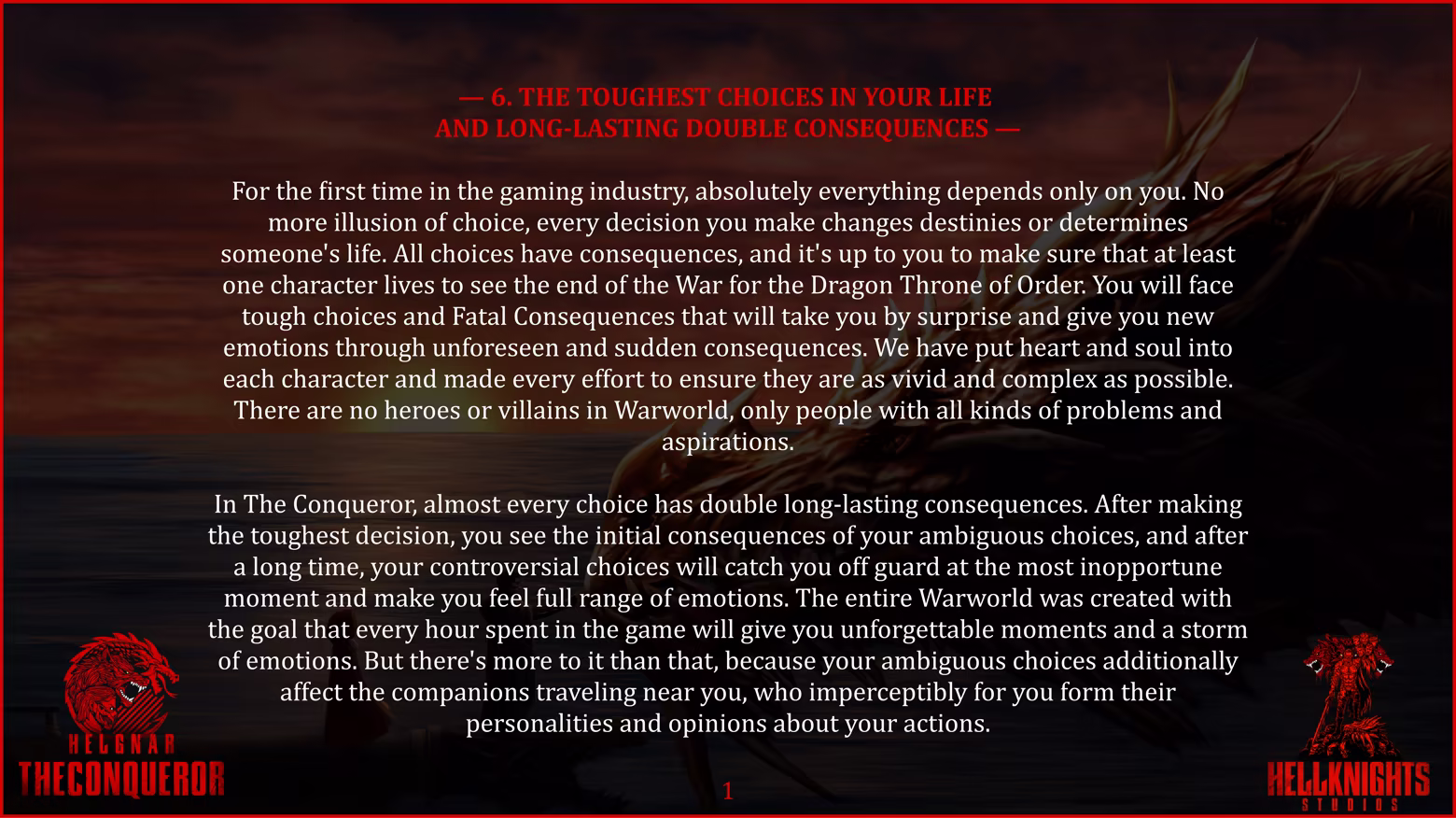 — 6. THE TOUGHEST CHOICES IN YOUR LIFE
AND LONG-LASTING DOUBLE CONSEQUENCES —

For the first time in the gaming industry, absolutely everything depends only on you. No more illusion of choice, every decision you make changes destinies or determines someone's life. All choices have consequences, and it's up to you to make sure that at least one character lives to see the end of the War for the Dragon Throne of Order. You will face tough choices and Fatal Consequences that will take you by surprise and give you new emotions through unforeseen and sudden consequences. We have put heart and soul into each character and made every effort to ensure they are as vivid and complex as possible. There are no heroes or villains in Warworld, only people with all kinds of problems and aspirations.

In The Conqueror, almost every choice has double long-lasting consequences. After making the toughest decision, you see the initial consequences of your ambiguous choices, and after a long time, your controversial choices will catch you off guard at the most inopportune moment and make you feel full range of emotions. The entire Warworld was created with the goal that every hour spent in the game will give you unforgettable moments and a storm of emotions. But there's more to it than that, because your ambiguous choices additionally affect the companions traveling near you, who imperceptibly for you form their personalities and opinions about your actions.

HELGNAR
THECONQUEROR

1

HELLKNIGHTS
STUDIOS